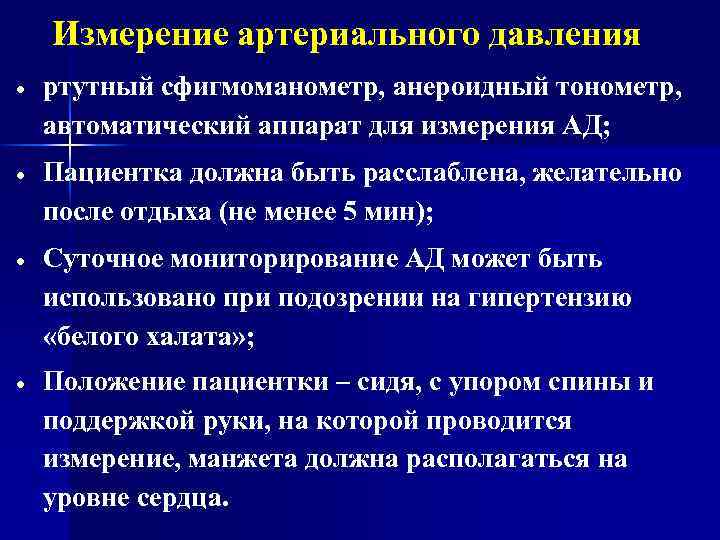 Измерение артериального давления

• ртутный сфигмоманометр, анероидный тонометр, автоматический аппарат для измерения АД;

• Пациентка должна быть расслаблена, желательно после отдыха (не менее 5 мин);

• Суточное мониторирование АД может быть использовано при подозрении на гипертензию «белого халата»;

• Положение пациентки – сидя, с упором спины и поддержкой руки, на которой проводится измерение, манжета должна располагаться на уровне сердца.